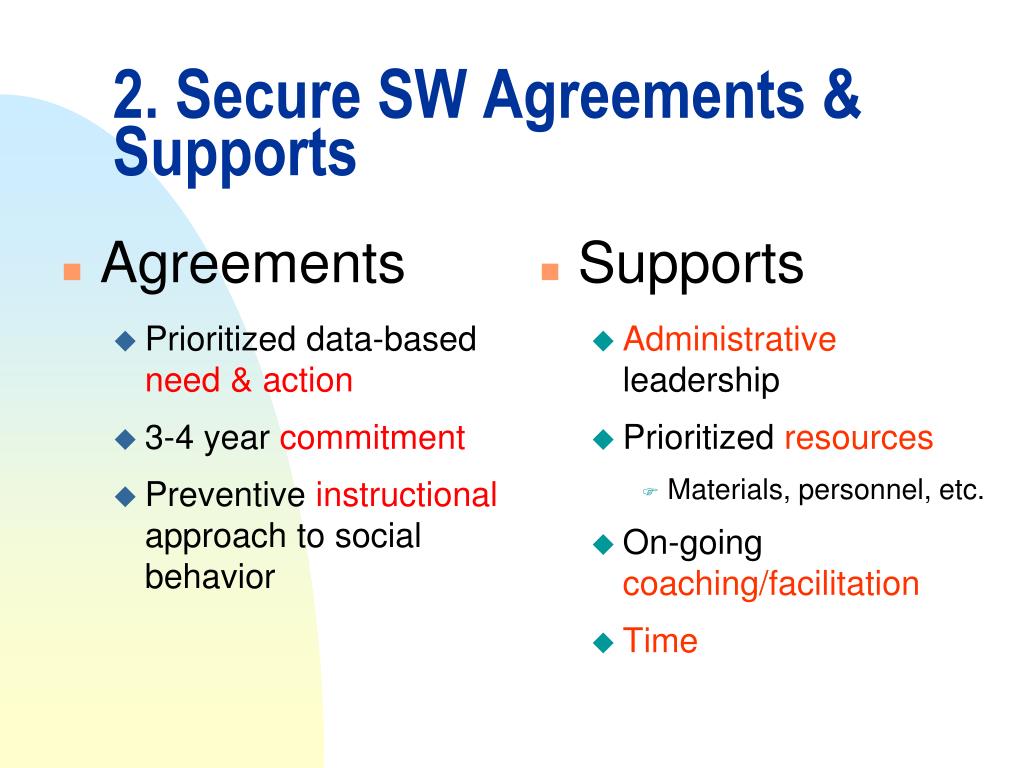 2. Secure SW Agreements & Supports

Agreements

Prioritized data-based need & action

3-4 year commitment

Preventive instructional approach to social behavior

Supports

Administrative leadership

Prioritized resources

Materials, personnel, etc.

On-going coaching/facilitation

Time